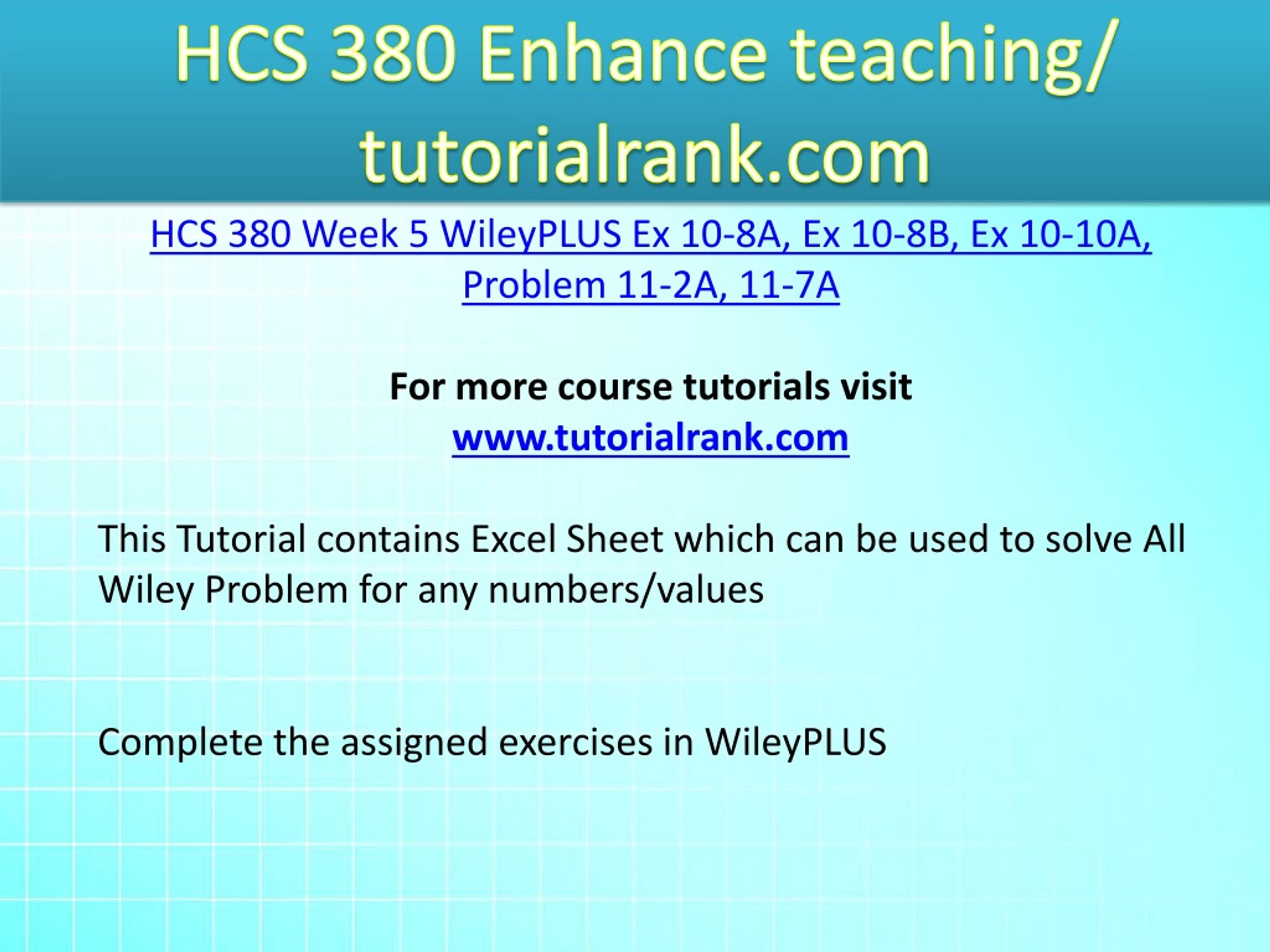 HCS 380 Enhance teaching/ tutorialrank.com

HCS 380 Week 5 WileyPLUS Ex 10-8A, Ex 10-8B, Ex 10-10A, Problem 11-2A, 11-7A

For more course tutorials visit
www.tutorialrank.com

This Tutorial contains Excel Sheet which can be used to solve All Wiley Problem for any numbers/values

Complete the assigned exercises in WileyPLUS